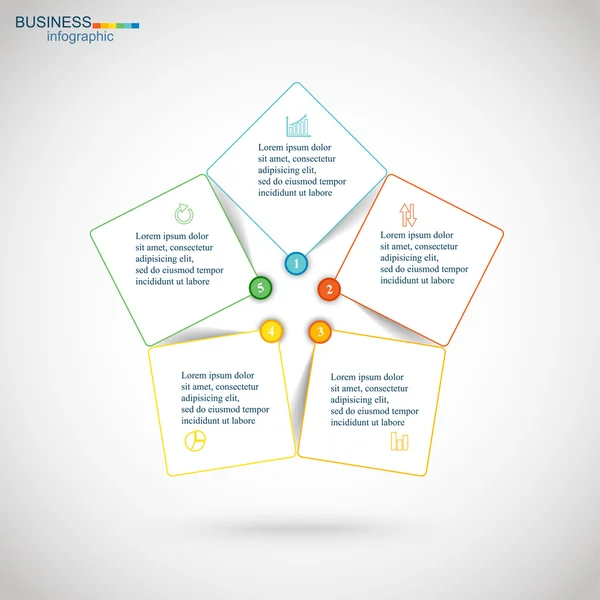 BUSINESS
infographic

Lorem ipsum dolor sit amet, consectetur adipisicing elit, sed do eiusmod tempor incididunt ut labore

1

Lorem ipsum dolor sit amet, consectetur adipisicing elit, sed do eiusmod tempor incididunt ut labore

2

3

Lorem ipsum dolor sit amet, consectetur adipisicing elit, sed do eiusmod tempor incididunt ut labore

4

Lorem ipsum dolor sit amet, consectetur adipisicing elit, sed do eiusmod tempor incididunt ut labore

5

Lorem ipsum dolor sit amet, consectetur adipisicing elit, sed do eiusmod tempor incididunt ut labore